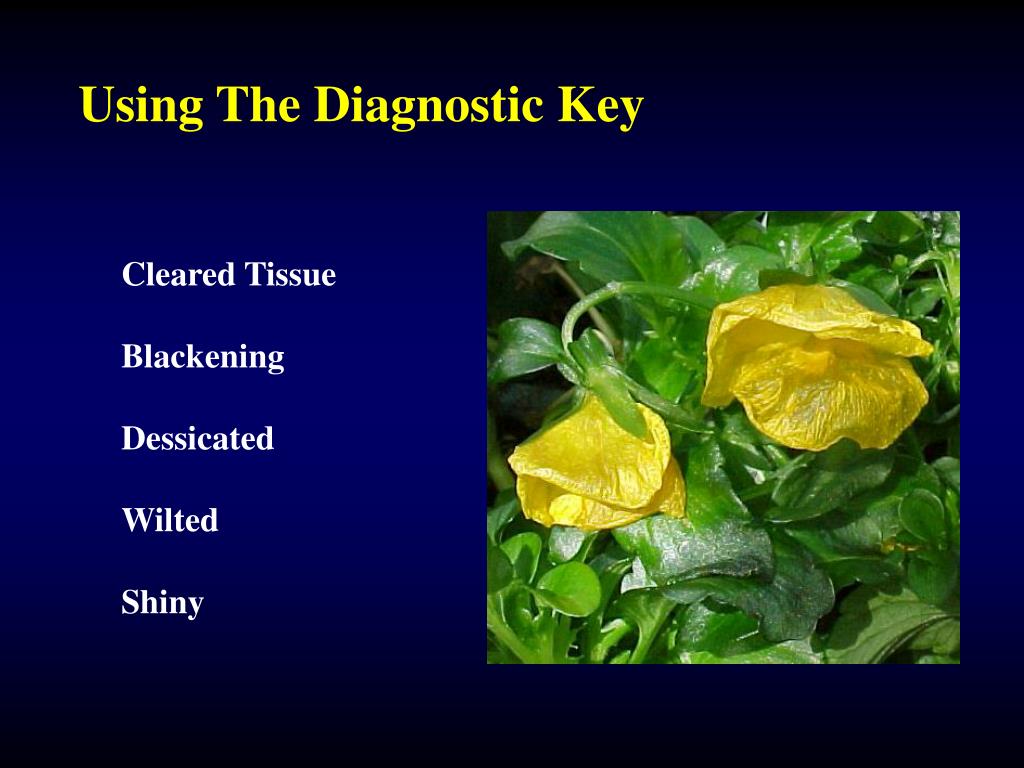 Using The Diagnostic Key

Cleared Tissue

Blackening

Dessicated

Wilted

Shiny